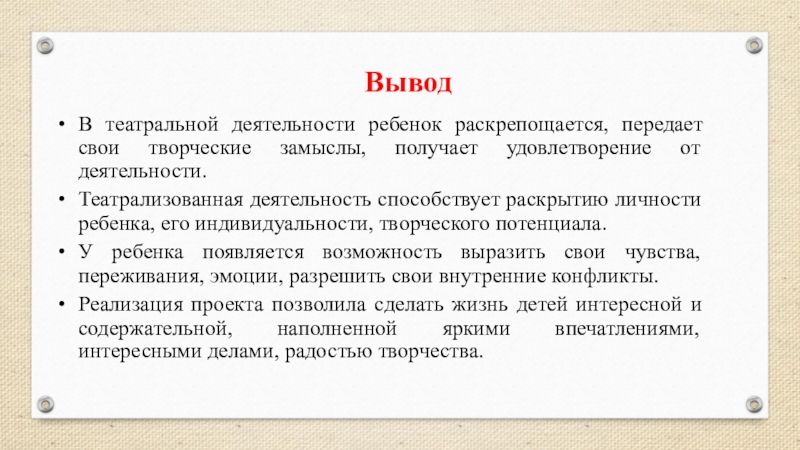 Вывод

• В театральной деятельности ребенок раскрепощается, передает свои творческие замыслы, получает удовлетворение от деятельности.

• Театрализованная деятельность способствует раскрытию личности ребенка, его индивидуальности, творческого потенциала.

• У ребенка появляется возможность выразить свои чувства, переживания, эмоции, разрешить свои внутренние конфликты.

• Реализация проекта позволила сделать жизнь детей интересной и содержательной, наполненной яркими впечатлениями, интересными делами, радостью творчества.